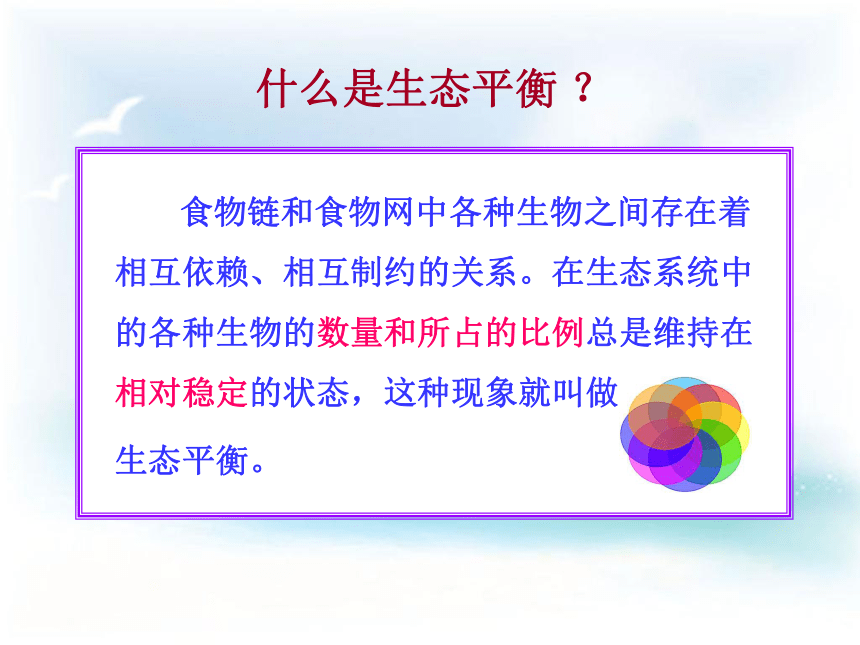 什么是生态平衡？

食物链和食物网中各种生物之间存在着相互依赖、相互制约的关系。在生态系统中的各种生物的数量和所占的比例总是维持在相对稳定的状态，这种现象就叫做生态平衡。